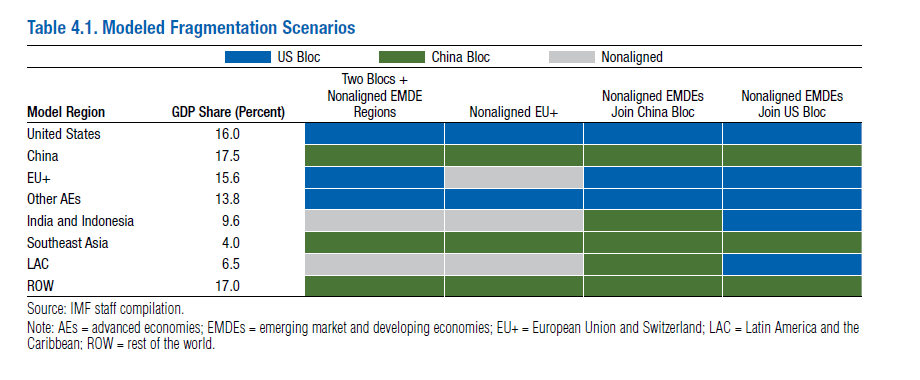 Table 4.1. Modeled Fragmentation Scenarios

US Bloc China Bloc Nonaligned

| Model Region | GDP Share (Percent) | Two Blocs + Nonaligned EMDE Regions | Nonaligned EU+ | Nonaligned EMDEs Join China Bloc | Nonaligned EMDEs Join US Bloc |
|---|---|---|---|---|---|
| United States | 16.0 | | | | |
| China | 17.5 | | | | |
| EU+ | 15.6 | | | | |
| Other AEs | 13.8 | | | | |
| India and Indonesia | 9.6 | | | | |
| Southeast Asia | 4.0 | | | | |
| LAC | 6.5 | | | | |
| ROW | 17.0 | | | | |

Source: IMF staff compilation.
Note: AEs = advanced economies; EMDEs = emerging market and developing economies; EU+ = European Union and Switzerland; LAC = Latin America and the Caribbean; ROW = rest of the world.